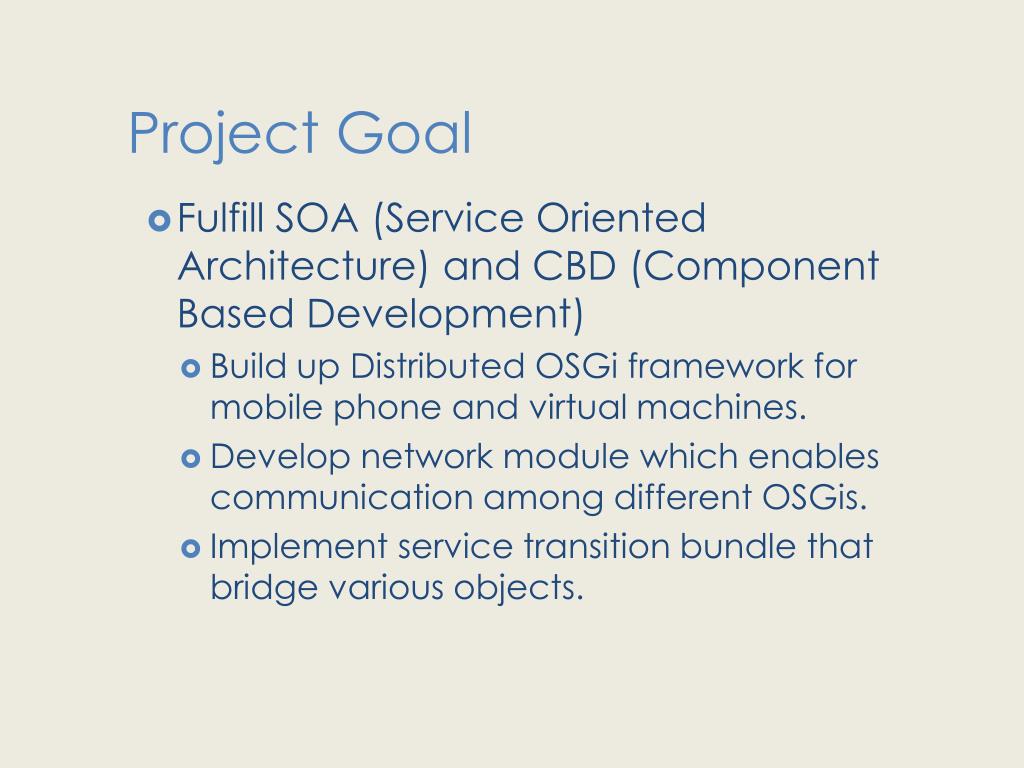 Project Goal

Fulfill SOA (Service Oriented Architecture) and CBD (Component Based Development)

Build up Distributed OSGi framework for mobile phone and virtual machines.

Develop network module which enables communication among different OSGis.

Implement service transition bundle that bridge various objects.